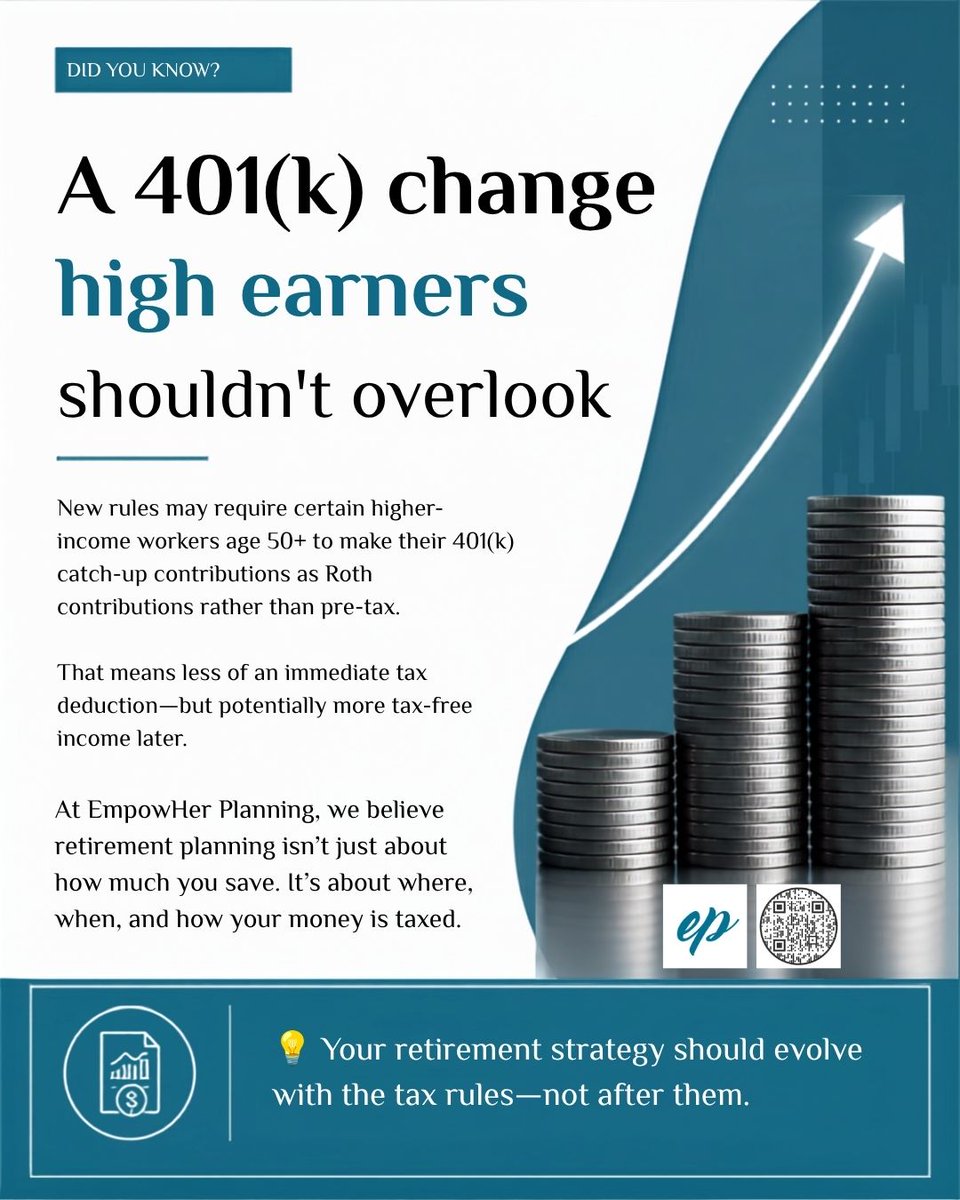 DID YOU KNOW?

A 401(k) change high earners shouldn't overlook

New rules may require certain higher-income workers age 50+ to make their 401(k) catch-up contributions as Roth contributions rather than pre-tax.

That means less of an immediate tax deduction—but potentially more tax-free income later.

At EmpowHer Planning, we believe retirement planning isn't just about how much you save. It's about where, when, and how your money is taxed.

ep

💡 Your retirement strategy should evolve with the tax rules—not after them.